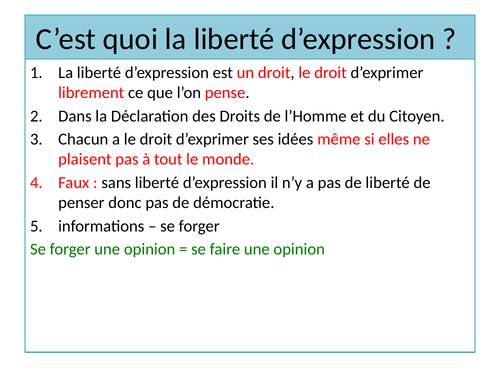 C’est quoi la liberté d’expression ?

1. La liberté d’expression est un droit, le droit d’exprimer librement ce que l’on pense.
2. Dans la Déclaration des Droits de l’Homme et du Citoyen.
3. Chacun a le droit d’exprimer ses idées même si elles ne plaisent pas à tout le monde.
4. Faux : sans liberté d’expression il n’y a pas de liberté de penser donc pas de démocratie.
5. informations – se forger

Se forger une opinion = se faire une opinion